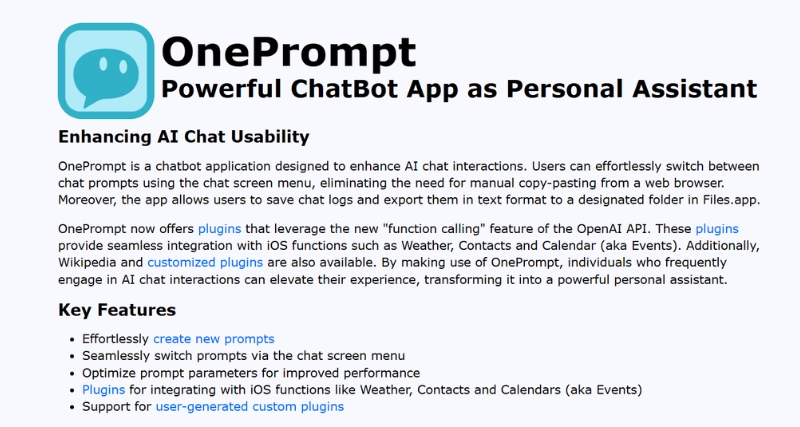 OnePrompt
Powerful ChatBot App as Personal Assistant

Enhancing AI Chat Usability

OnePrompt is a chatbot application designed to enhance AI chat interactions. Users can effortlessly switch between chat prompts using the chat screen menu, eliminating the need for manual copy-pasting from a web browser. Moreover, the app allows users to save chat logs and export them in text format to a designated folder in Files.app.

OnePrompt now offers plugins that leverage the new "function calling" feature of the OpenAI API. These plugins provide seamless integration with iOS functions such as Weather, Contacts and Calendar (aka Events). Additionally, Wikipedia and customized plugins are also available. By making use of OnePrompt, individuals who frequently engage in AI chat interactions can elevate their experience, transforming it into a powerful personal assistant.

Key Features

- Effortlessly create new prompts
- Seamlessly switch prompts via the chat screen menu
- Optimize prompt parameters for improved performance
- Plugins for integrating with iOS functions like Weather, Contacts and Calendars (aka Events)
- Support for user-generated custom plugins